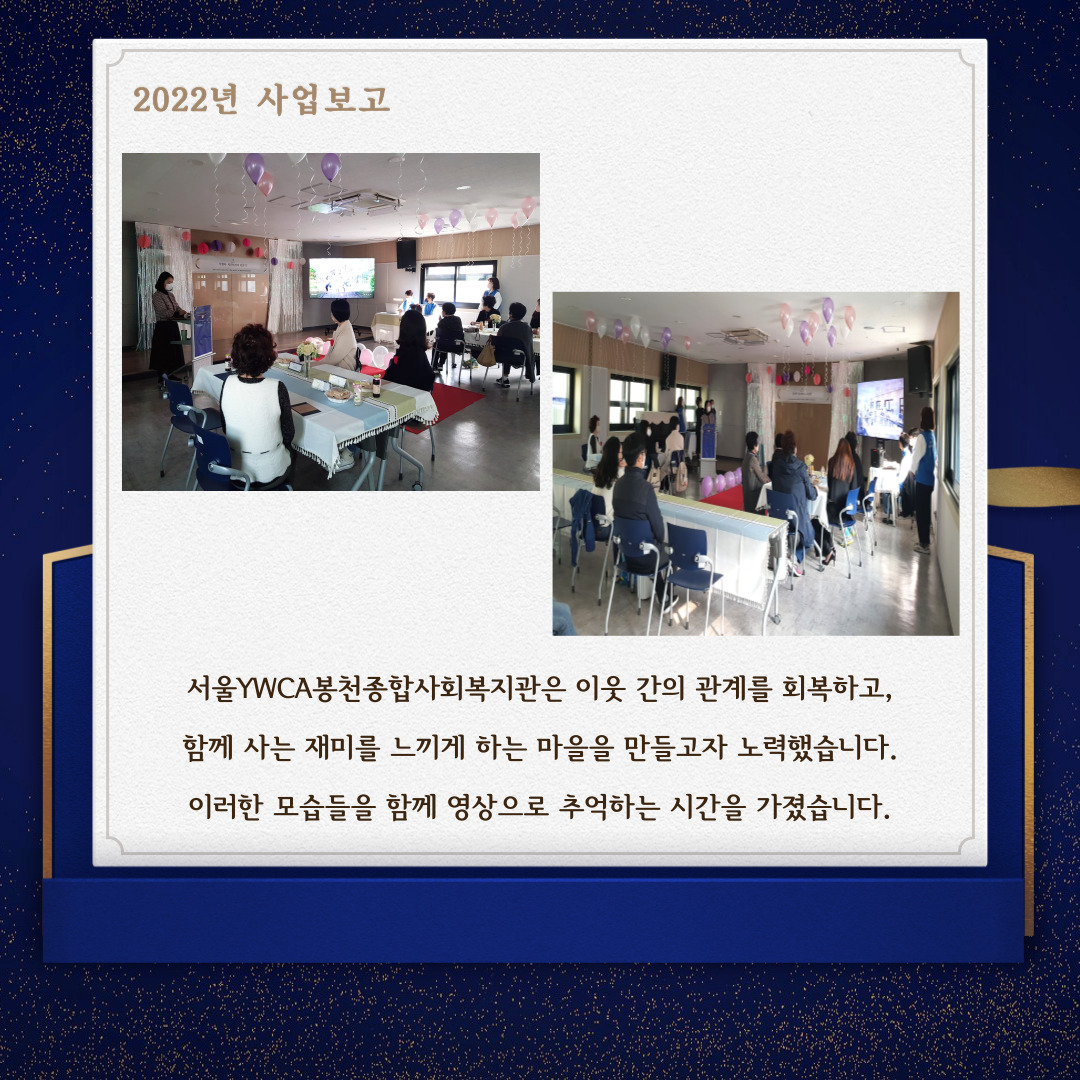 2022년 사업보고

서울YWCA봉천종합사회복지관은 이웃 간의 관계를 회복하고,

함께 사는 재미를 느끼게 하는 마을을 만들고자 노력했습니다.

이러한 모습들을 함께 영상으로 추억하는 시간을 가졌습니다.